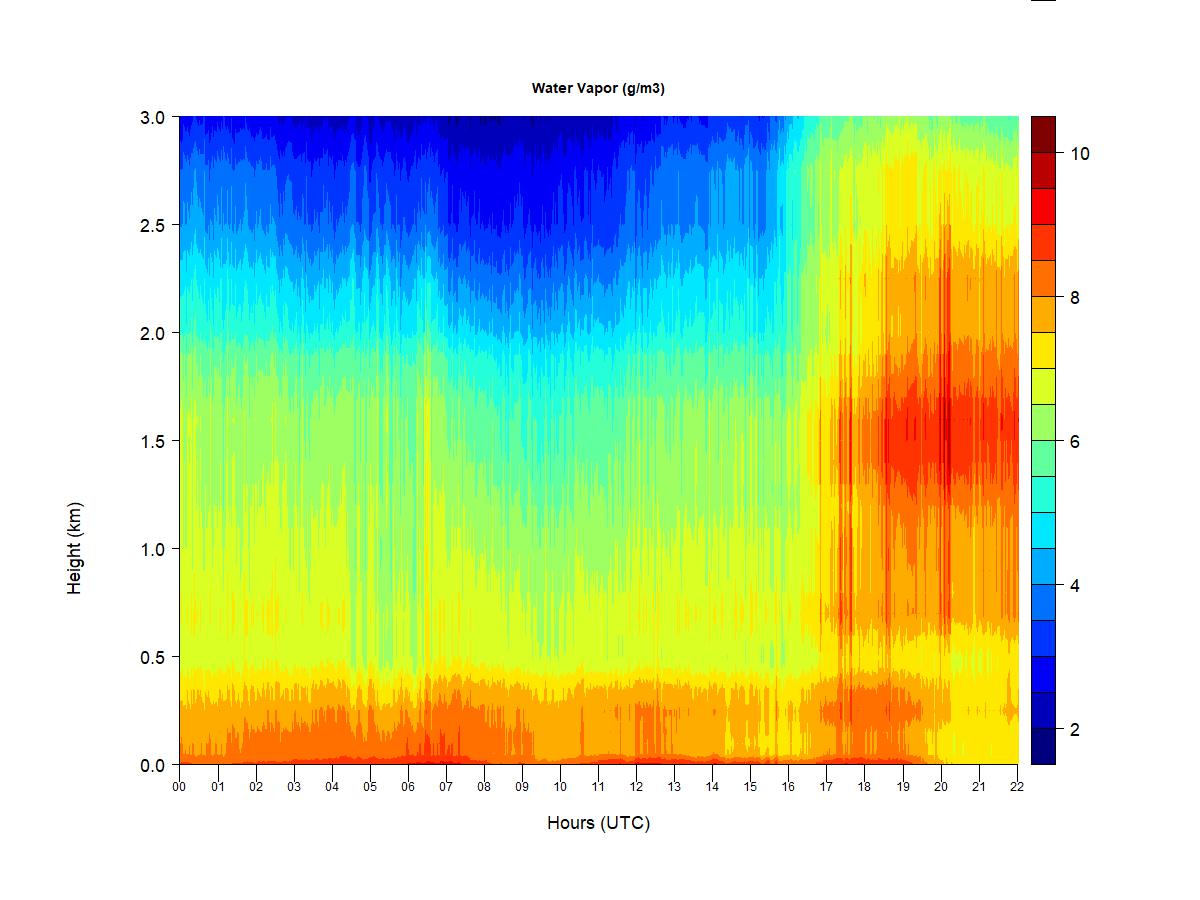 Water Vapor (g/m3)

Height (km)

3.0
2.5
2.0
1.5
1.0
0.5
0.0

00 01 02 03 04 05 06 07 08 09 10 11 12 13 14 15 16 17 18 19 20 21 22

Hours (UTC)

10
8
6
4
2